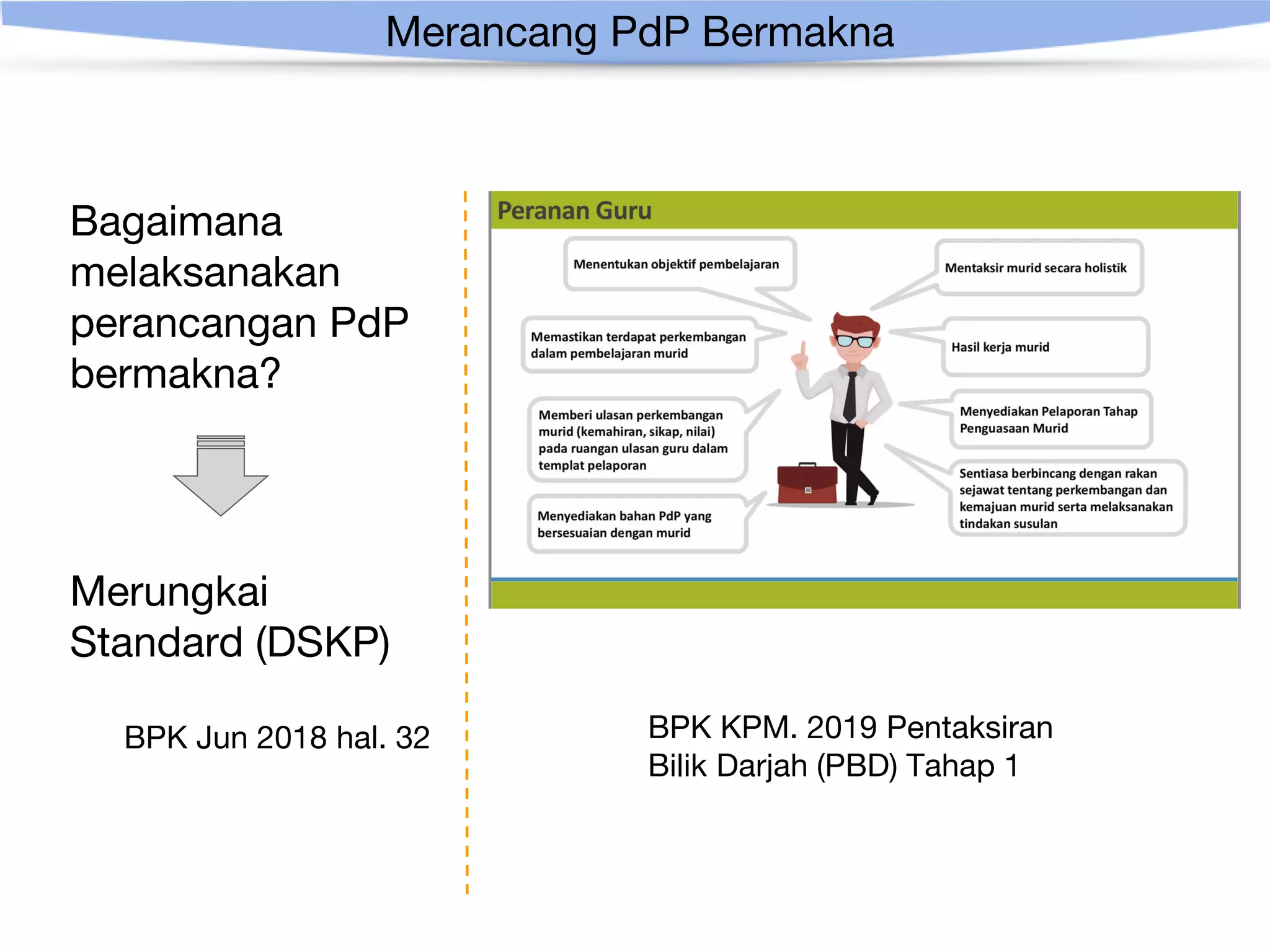 Merancang PdP Bermakna

Bagaimana melaksanakan perancangan PdP bermakna?

Merungkai Standard (DSKP)

BPK Jun 2018 hal. 32

Peranan Guru

Menentukan objektif pembelajaran

Memastikan terdapat perkembangan dalam pembelajaran murid

Memberi ulasan perkembangan murid (kemahiran, sikap, nilai) pada ruangan ulasan guru dalam templat pelaporan

Menyediakan bahan PdP yang bersesuaian dengan murid

Mentaksir murid secara holistik

Hasil kerja murid

Menyediakan Pelaporan Tahap Penguasaan Murid

Sentiasa berbincang dengan rakan sejawat tentang perkembangan dan kemajuan murid serta melaksanakan tindakan susulan

BPK KPM. 2019 Pentaksiran Bilik Darjah (PBD) Tahap 1